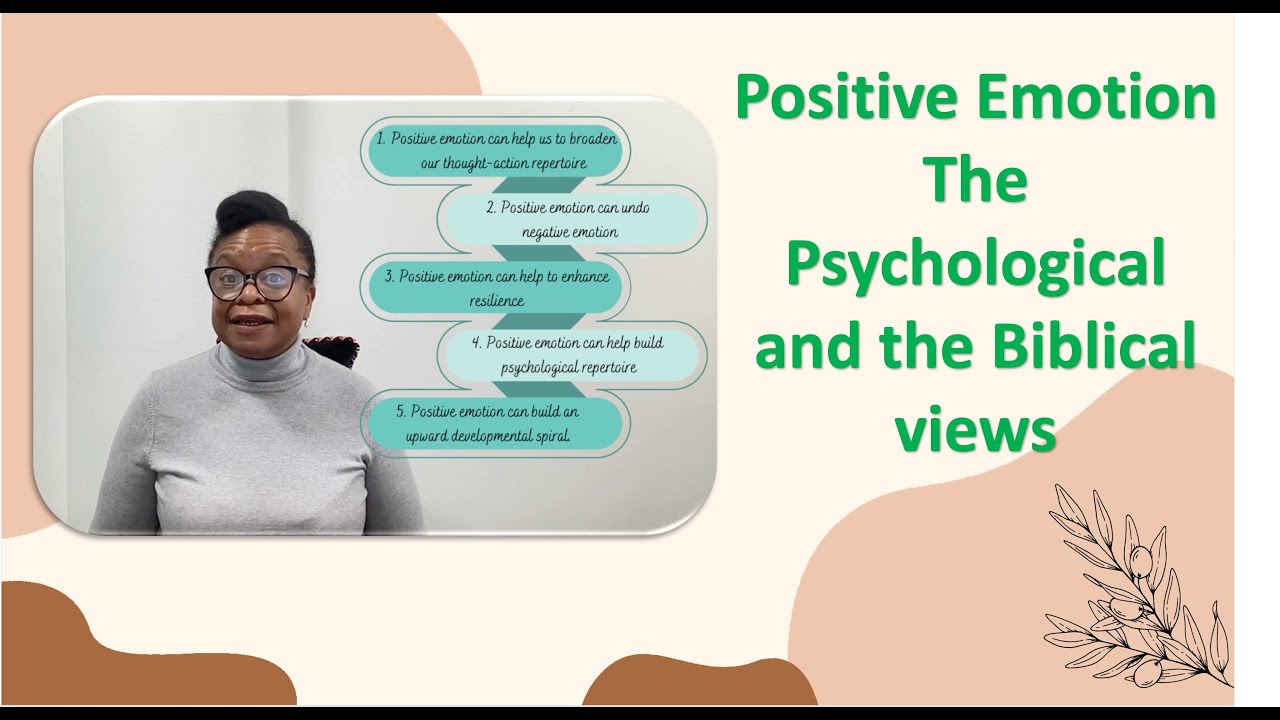 1. Positive emotion can help us to broaden our thought-action repertoire

2. Positive emotion can undo negative emotion

3. Positive emotion can help to enhance resilience

4. Positive emotion can help build psychological repertoire

5. Positive emotion can build an upward developmental spiral.

Positive Emotion The Psychological and the Biblical views